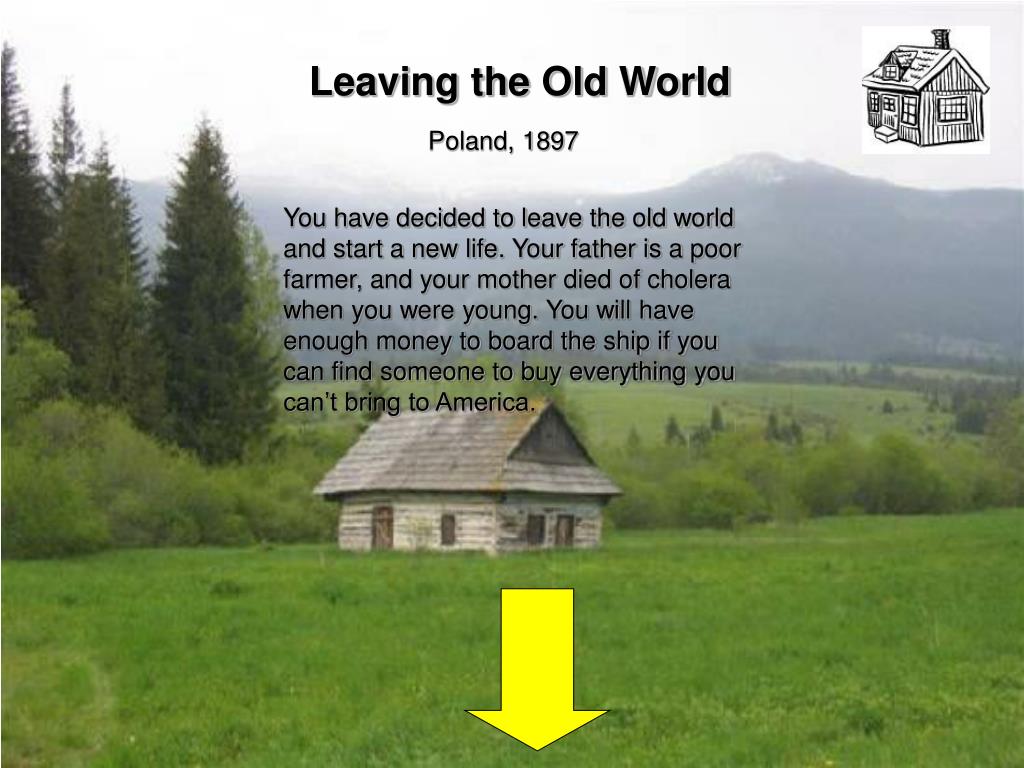 Leaving the Old World

Poland, 1897

You have decided to leave the old world and start a new life. Your father is a poor farmer, and your mother died of cholera when you were young. You will have enough money to board the ship if you can find someone to buy everything you can't bring to America.